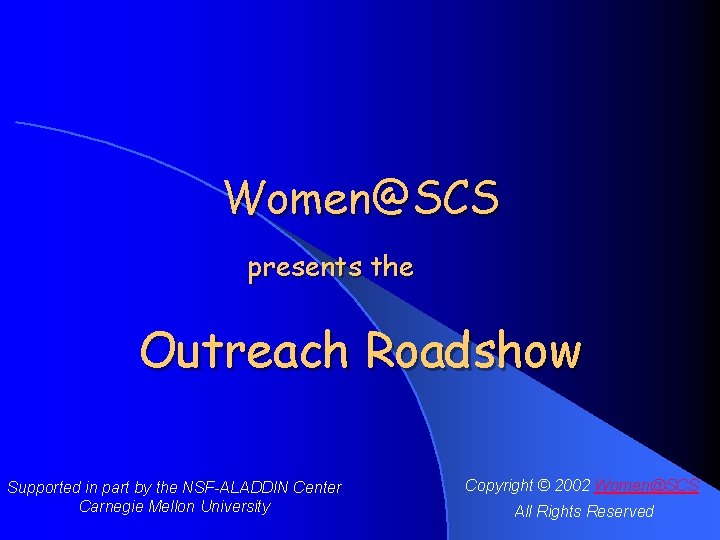 Women@SCS

presents the

Outreach Roadshow

Supported in part by the NSF-ALADDIN Center
Carnegie Mellon University

Copyright © 2002 Women@SCS
All Rights Reserved